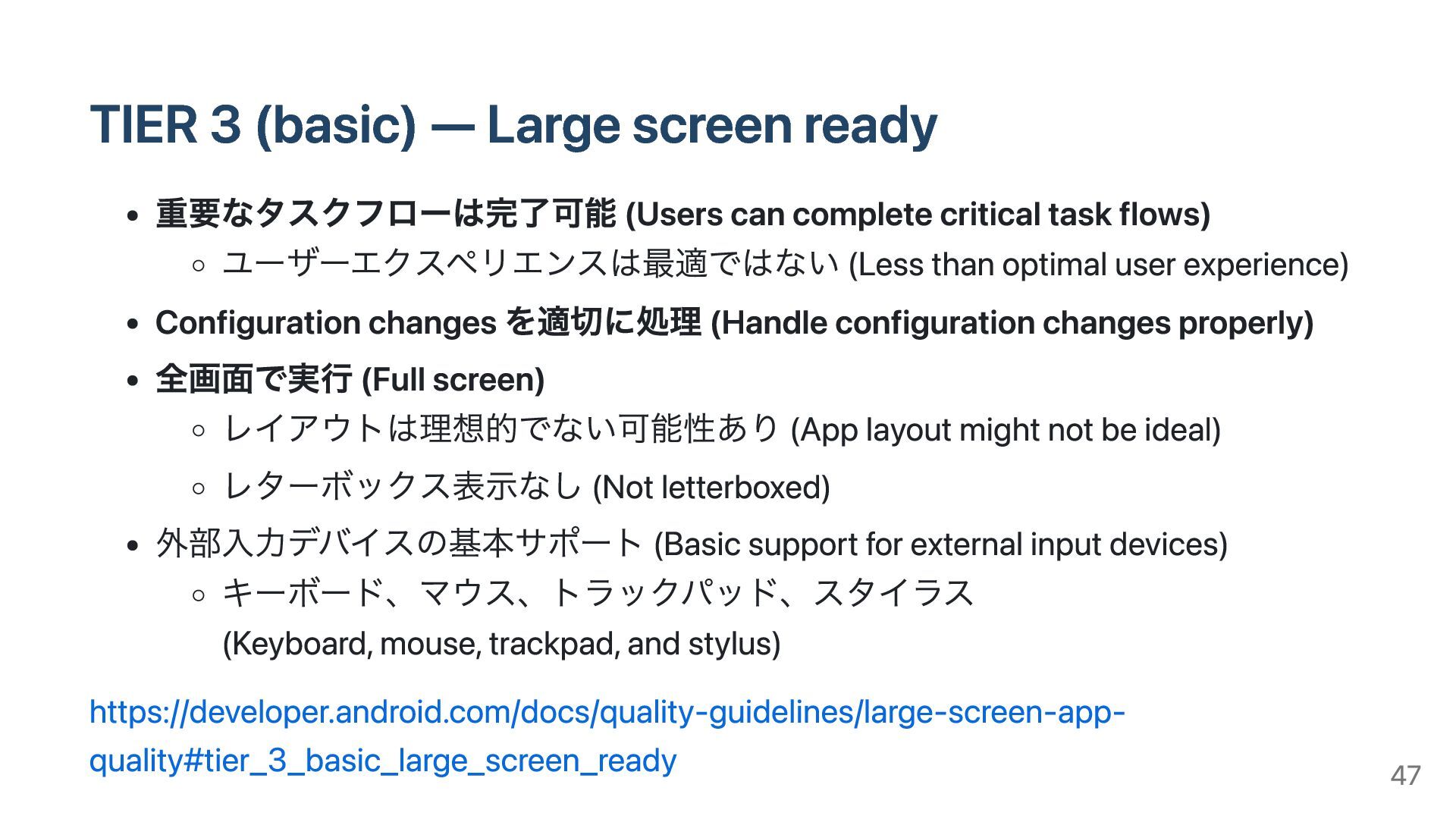 TIER 3 (basic) — Large screen ready

- 重要なタスクフローは完了可能 (Users can complete critical task flows)
  - ユーザーエクスペリエンスは最適ではない (Less than optimal user experience)
- Configuration changes を適切に処理 (Handle configuration changes properly)
- 全画面で実行 (Full screen)
  - レイアウトは理想的でない可能性あり (App layout might not be ideal)
  - レターボックス表示なし (Not letterboxed)
- 外部入力デバイスの基本サポート (Basic support for external input devices)
  - キーボード、マウス、トラックパッド、スタイラス (Keyboard, mouse, trackpad, and stylus)

https://developer.android.com/docs/quality-guidelines/large-screen-app-quality#tier_3_basic_large_screen_ready

47